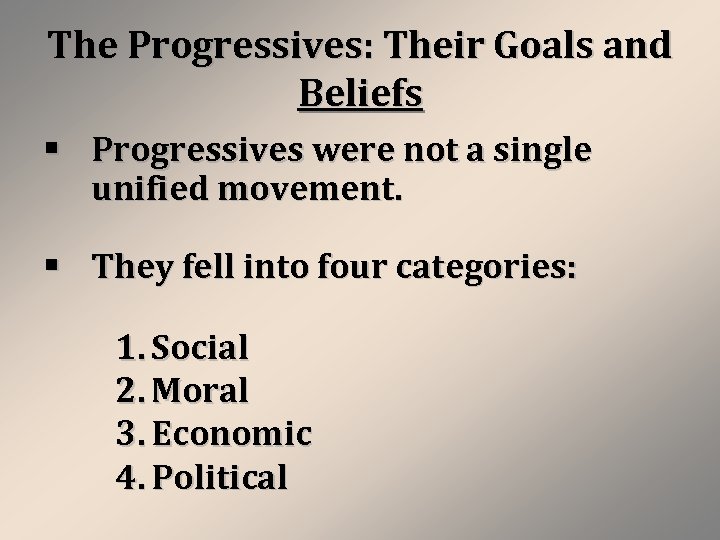 The Progressives: Their Goals and Beliefs

▪ Progressives were not a single unified movement.

▪ They fell into four categories:

1. Social
2. Moral
3. Economic
4. Political